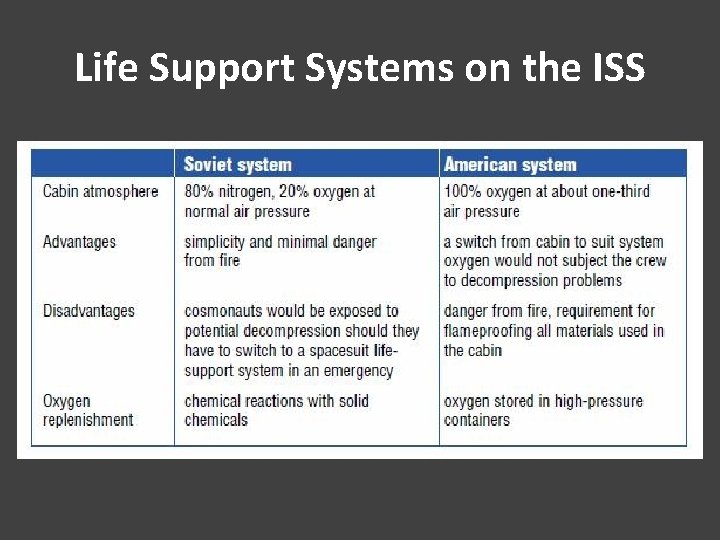 Life Support Systems on the ISS

| | Soviet system | American system |
|---|---|---|
| Cabin atmosphere | 80% nitrogen, 20% oxygen at normal air pressure | 100% oxygen at about one-third air pressure |
| Advantages | simplicity and minimal danger from fire | a switch from cabin to suit system oxygen would not subject the crew to decompression problems |
| Disadvantages | cosmonauts would be exposed to potential decompression should they have to switch to a spacesuit life-support system in an emergency | danger from fire, requirement for flameproofing all materials used in the cabin |
| Oxygen replenishment | chemical reactions with solid chemicals | oxygen stored in high-pressure containers |